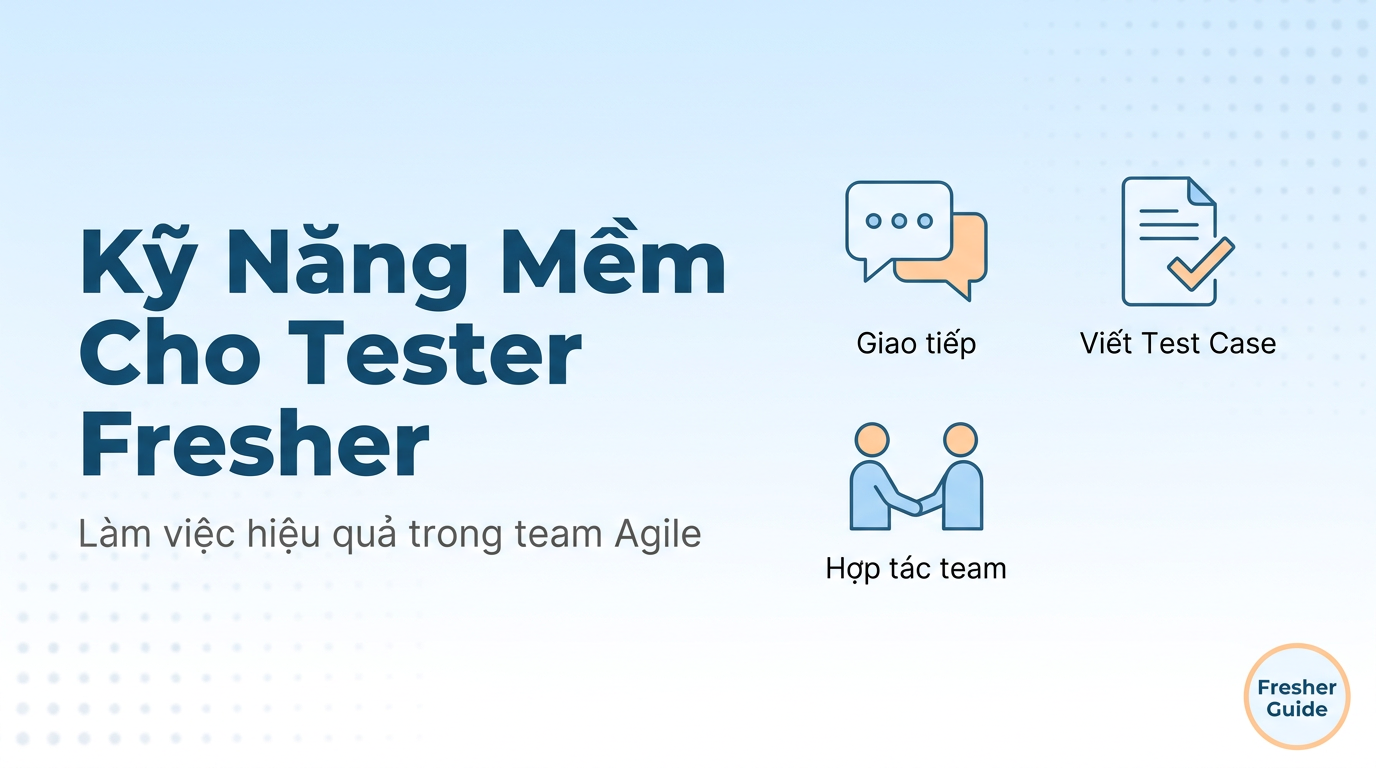 Kỹ Năng Mềm Cho Tester Fresher

Làm việc hiệu quả trong team Agile

Giao tiếp

Viết Test Case

Hợp tác team

Fresher Guide